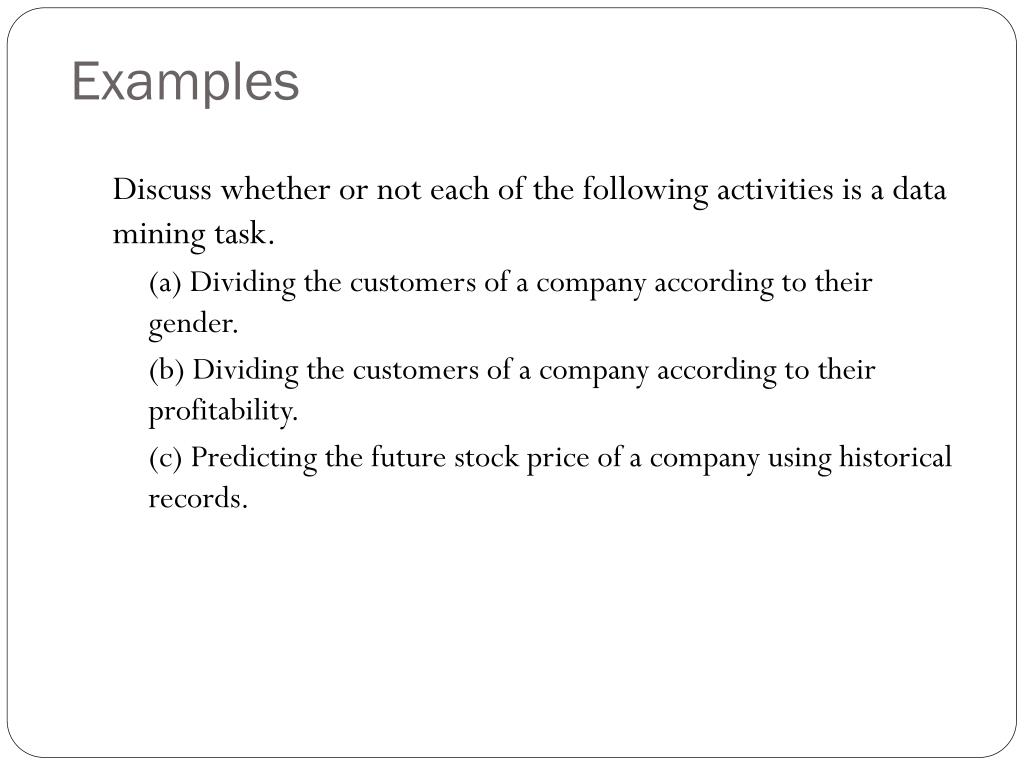 Examples

Discuss whether or not each of the following activities is a data mining task.

(a) Dividing the customers of a company according to their gender.

(b) Dividing the customers of a company according to their profitability.

(c) Predicting the future stock price of a company using historical records.